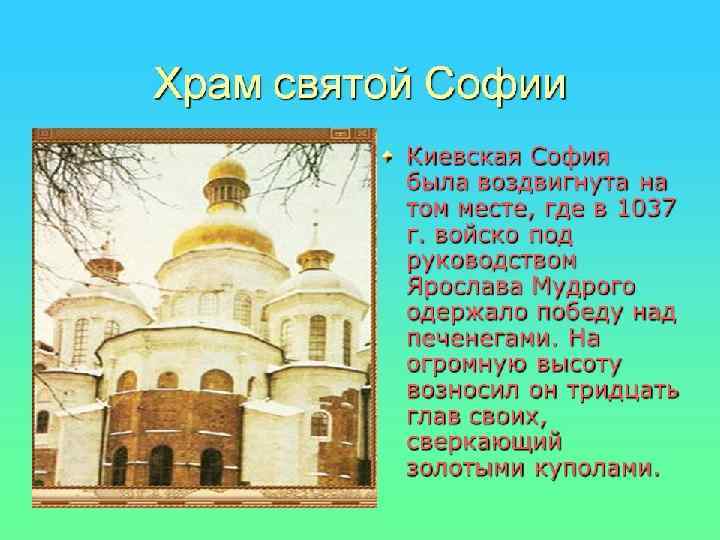 Храм святой Софии

Киевская София была воздвигнута на том месте, где в 1037 г. войско под руководством Ярослава Мудрого одержало победу над печенегами. На огромную высоту возносил он тридцать глав своих, сверкающий золотыми куполами.